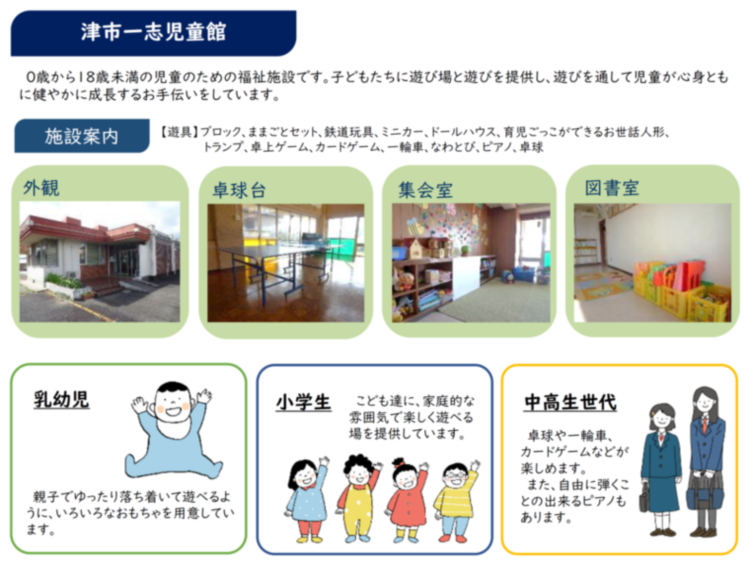 津市一志児童館

0歳から18歳未満の児童のための福祉施設です。子どもたちに遊び場と遊びを提供し、遊びを通して児童が心身ともに健やかに成長するお手伝いをしています。

施設案内

【遊具】ブロック、ままごとセット、鉄道玩具、ミニカー、ドールハウス、育児ごっこができるお世話人形、トランプ、卓上ゲーム、カードゲーム、一輪車、なわとび、ピアノ、卓球

外観

卓球台

集会室

図書室

乳幼児

親子でゆったり落ち着いて遊べるように、いろいろなおもちゃを用意しています。

小学生

こども達に、家庭的な雰囲気で楽しく遊べる場を提供しています。

中高生世代

卓球や一輪車、カードゲームなどが楽しめます。
また、自由に弾くことの出来るピアノもあります。